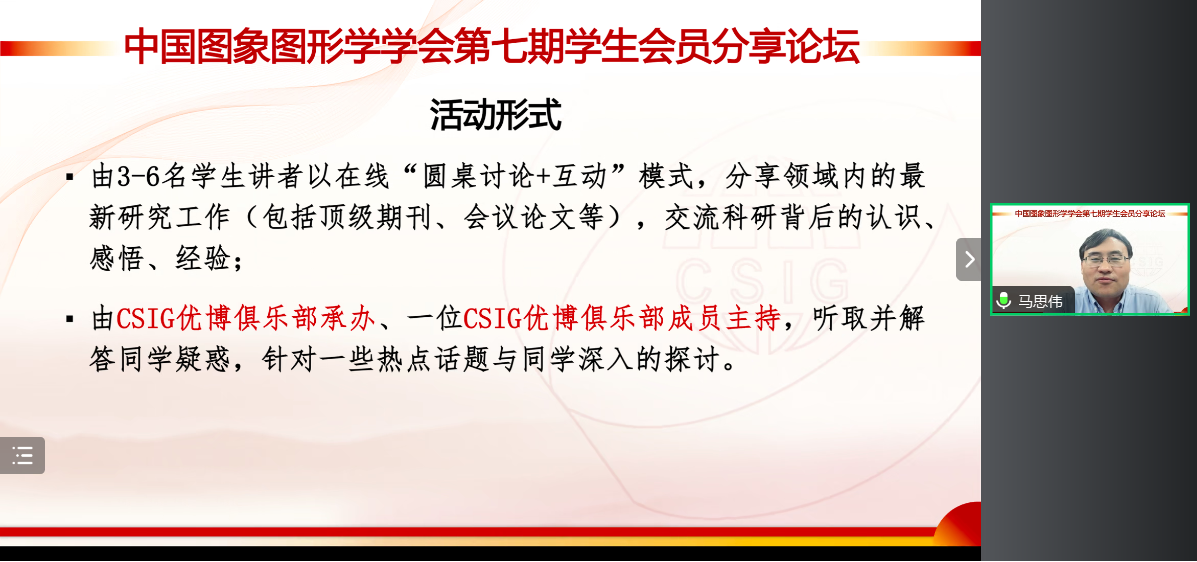 中国图象图形学学会第七期学生会员分享论坛

活动形式

▪ 由3-6名学生讲者以在线“圆桌讨论+互动”模式，分享领域内的最新研究工作（包括顶级期刊、会议论文等），交流科研背后的认识、感悟、经验；

▪ 由CSIG优博俱乐部承办、一位CSIG优博俱乐部成员主持，听取并解答同学疑惑，针对一些热点话题与同学深入的探讨。

CSIG

中国图象图形学学会第七期学生会员分享论坛

马思伟